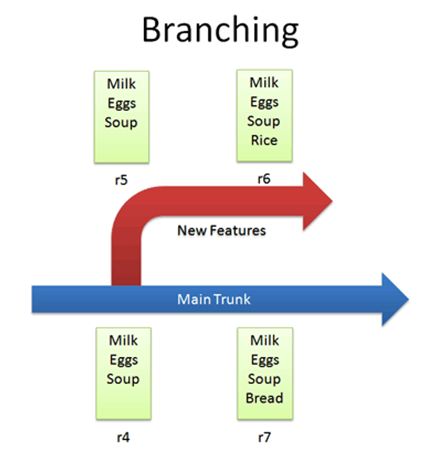 Branching

Milk
Eggs
Soup

r5

Milk
Eggs
Soup
Rice

r6

New Features

Main Trunk

Milk
Eggs
Soup

r4

Milk
Eggs
Soup
Bread

r7